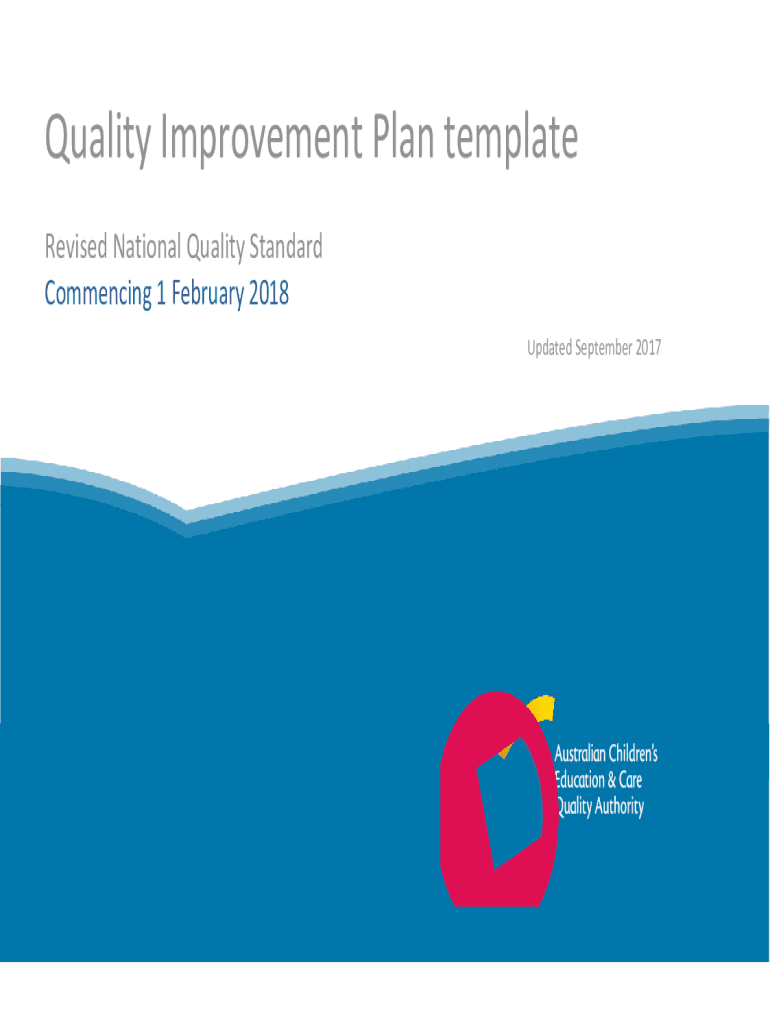 Quality Improvement Plan template

Revised National Quality Standard

Commencing 1 February 2018

Updated September 2017

Australian Children's Education & Care Quality Authority